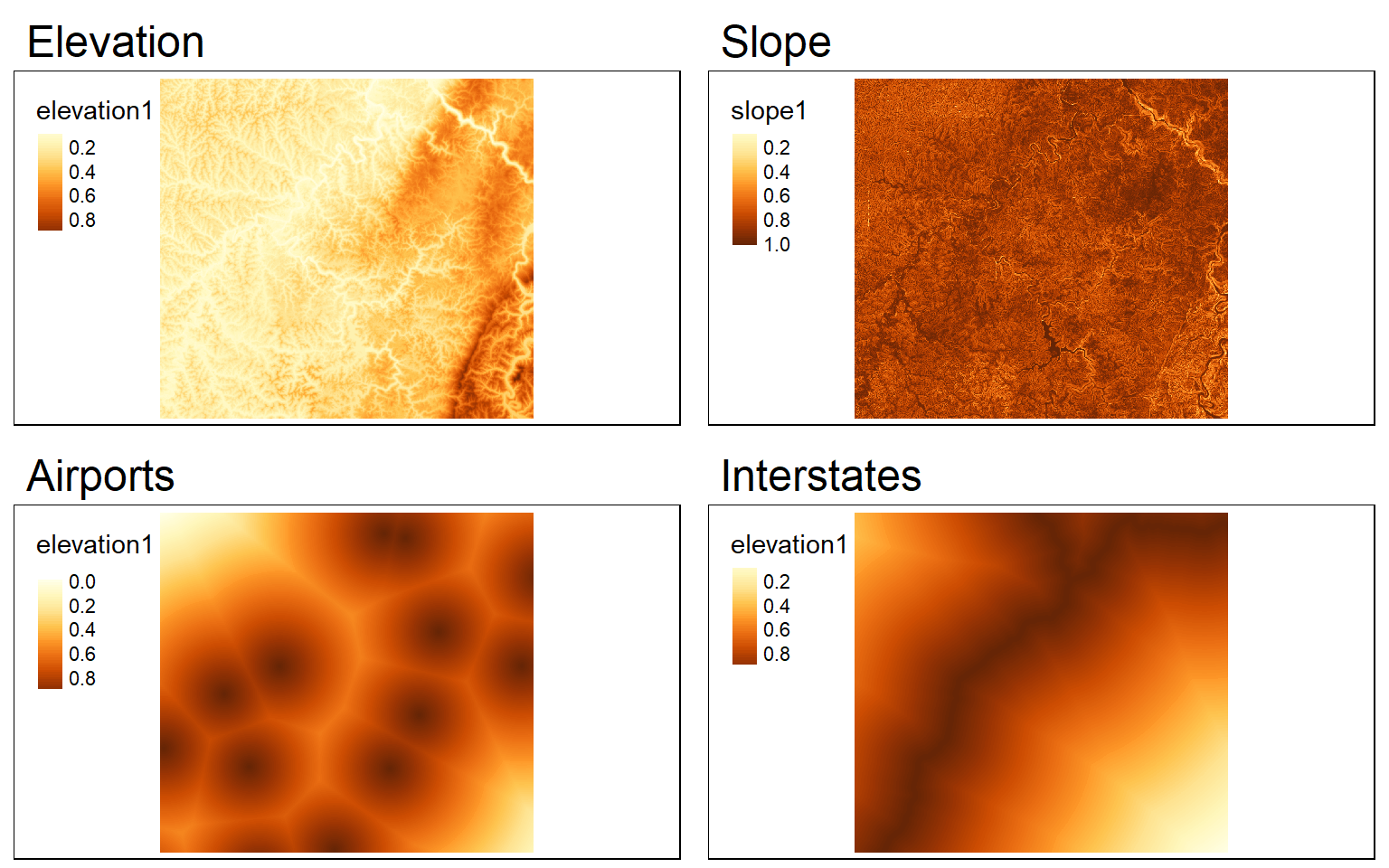 Elevation

elevation1
0.2
0.4
0.6
0.8

Slope

slope1
0.2
0.4
0.6
0.8
1.0

Airports

elevation1
0.0
0.2
0.4
0.6
0.8

Interstates

elevation1
0.2
0.4
0.6
0.8